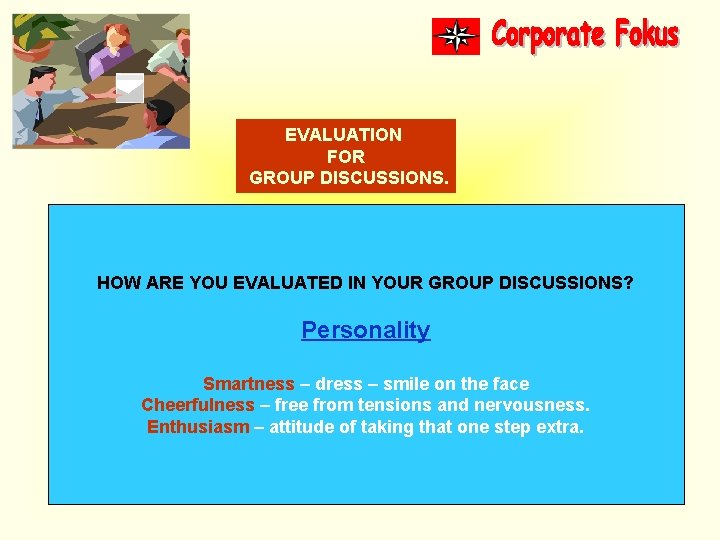 Corporate Fokus

EVALUATION
FOR
GROUP DISCUSSIONS.

HOW ARE YOU EVALUATED IN YOUR GROUP DISCUSSIONS?

Personality

Smartness – dress – smile on the face
Cheerfulness – free from tensions and nervousness.
Enthusiasm – attitude of taking that one step extra.